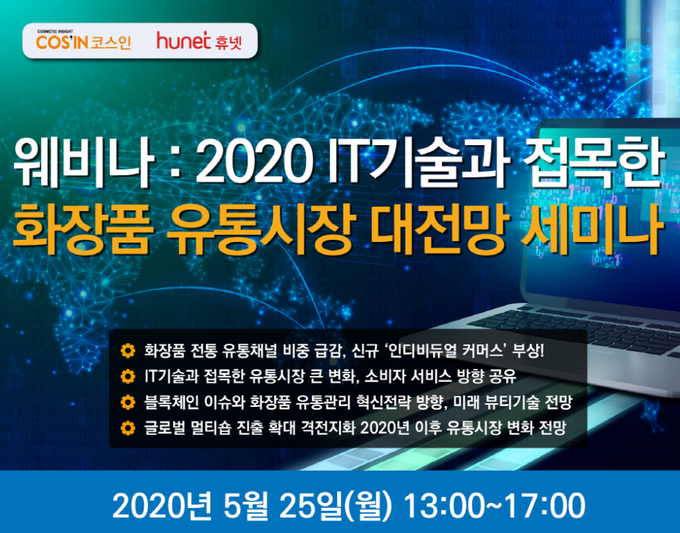 COSMETIC INSIGHT
COS'IN 코스인 hunet 휴넷

웨비나 : 2020 IT기술과 접목한
화장품 유통시장 대전망 세미나

화장품 전통 유통채널 비중 급감, 신규 '인디비듀얼 커머스' 부상!
IT기술과 접목한 유통시장 큰 변화, 소비자 서비스 방향 공유
블록체인 이슈와 화장품 유통관리 혁신전략 방향, 미래 뷰티기술 전망
글로벌 멀티숍 진출 확대 격전지화 2020년 이후 유통시장 변화 전망

2020년 5월 25일(월) 13:00~17:00